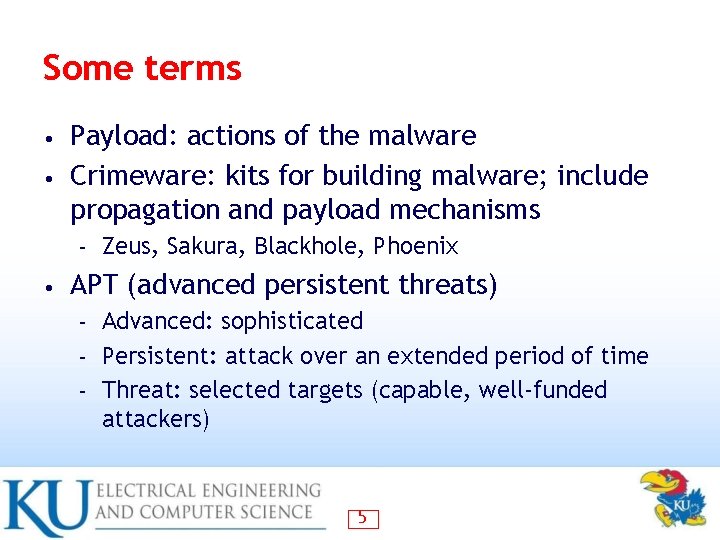 Some terms

• Payload: actions of the malware
• Crimeware: kits for building malware; include propagation and payload mechanisms
  - Zeus, Sakura, Blackhole, Phoenix
• APT (advanced persistent threats)
  - Advanced: sophisticated
  - Persistent: attack over an extended period of time
  - Threat: selected targets (capable, well-funded attackers)

KU ELECTRICAL ENGINEERING AND COMPUTER SCIENCE

5

KU